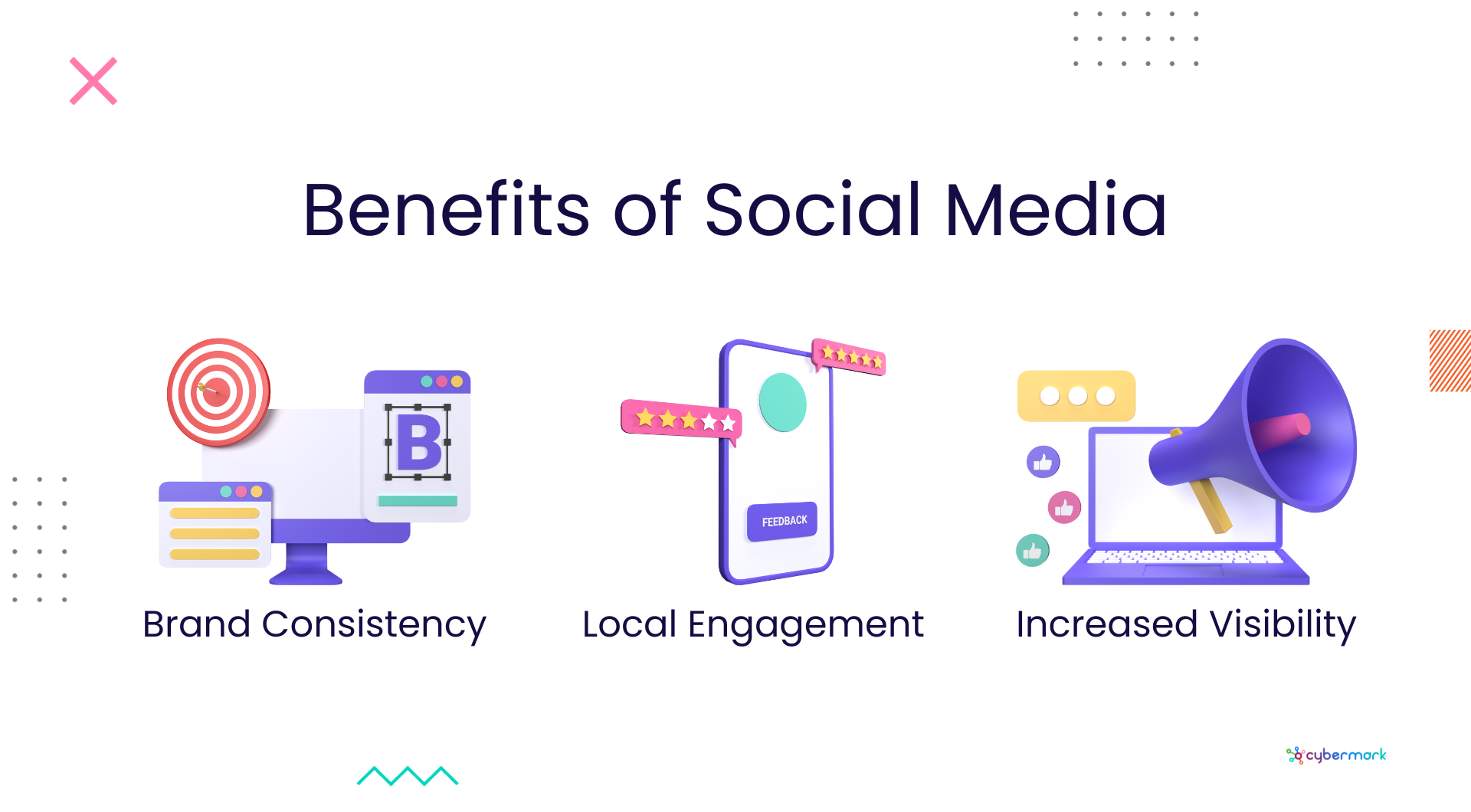 Benefits of Social Media

B

FEEDBACK

Brand Consistency

Local Engagement

Increased Visibility

cybermark